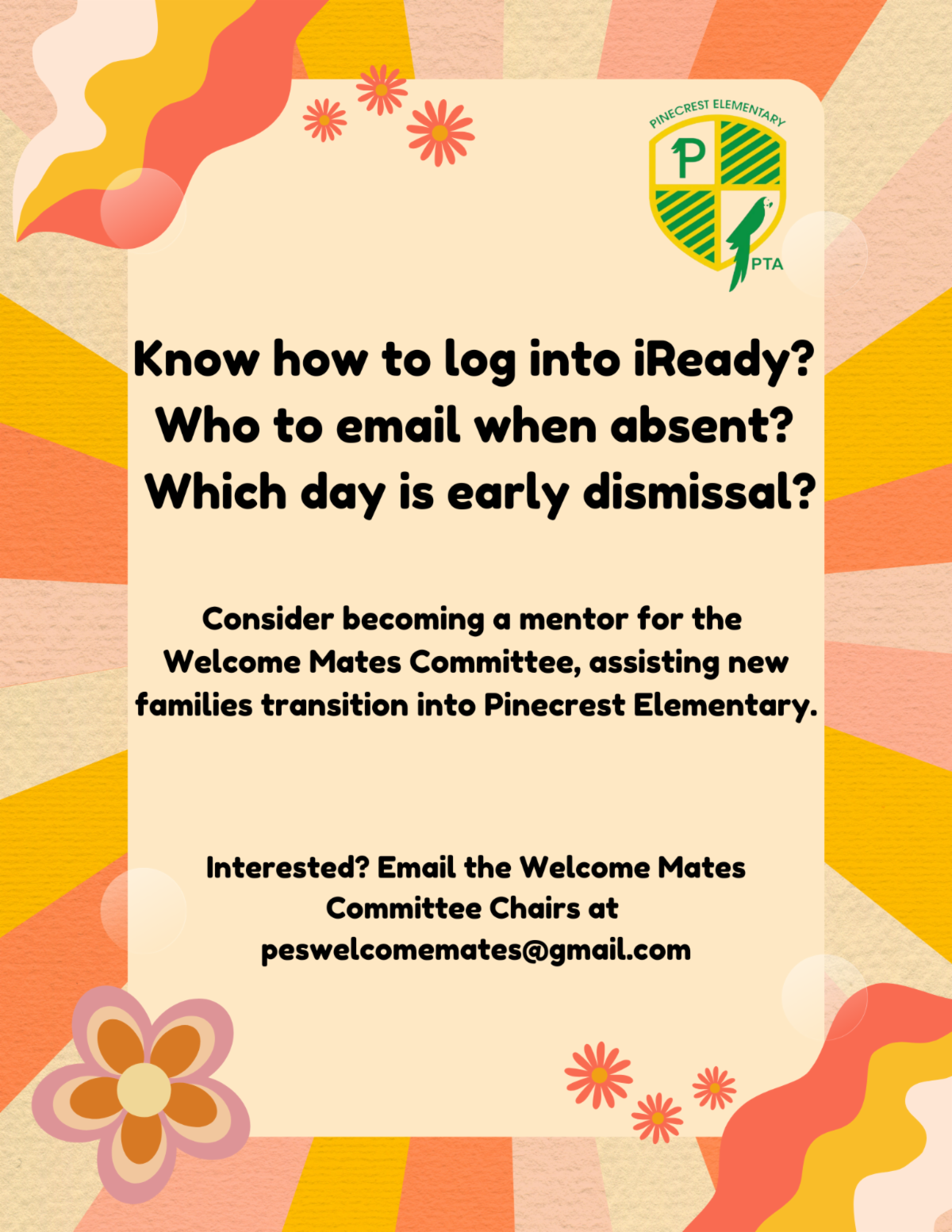 PINECREST ELEMENTARY
P
PTA

Know how to log into iReady?
Who to email when absent?
Which day is early dismissal?

Consider becoming a mentor for the Welcome Mates Committee, assisting new families transition into Pinecrest Elementary.

Interested? Email the Welcome Mates Committee Chairs at peswelcomemates@gmail.com